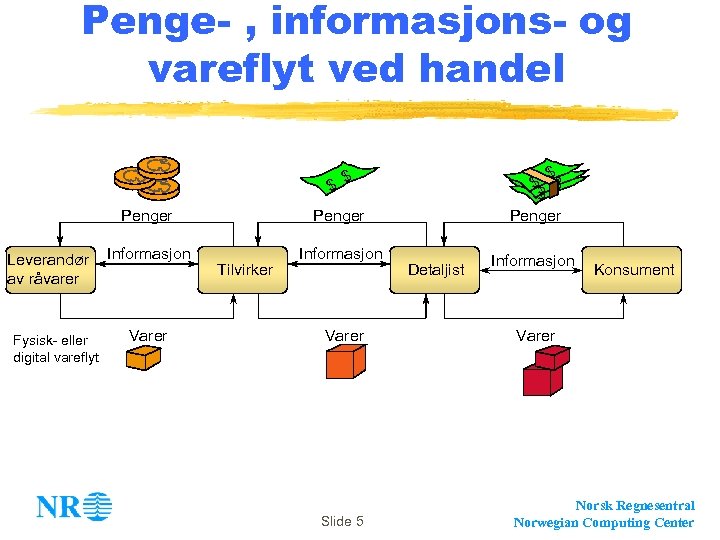 Penge- , informasjons- og vareflyt ved handel

Penger

Penger

Penger

Leverandør av råvarer

Informasjon

Tilvirker

Informasjon

Detaljist

Informasjon

Konsument

Fysisk- eller digital vareflyt

Varer

Varer

Varer

NR

Slide 5

Norsk Regnesentral
Norwegian Computing Center